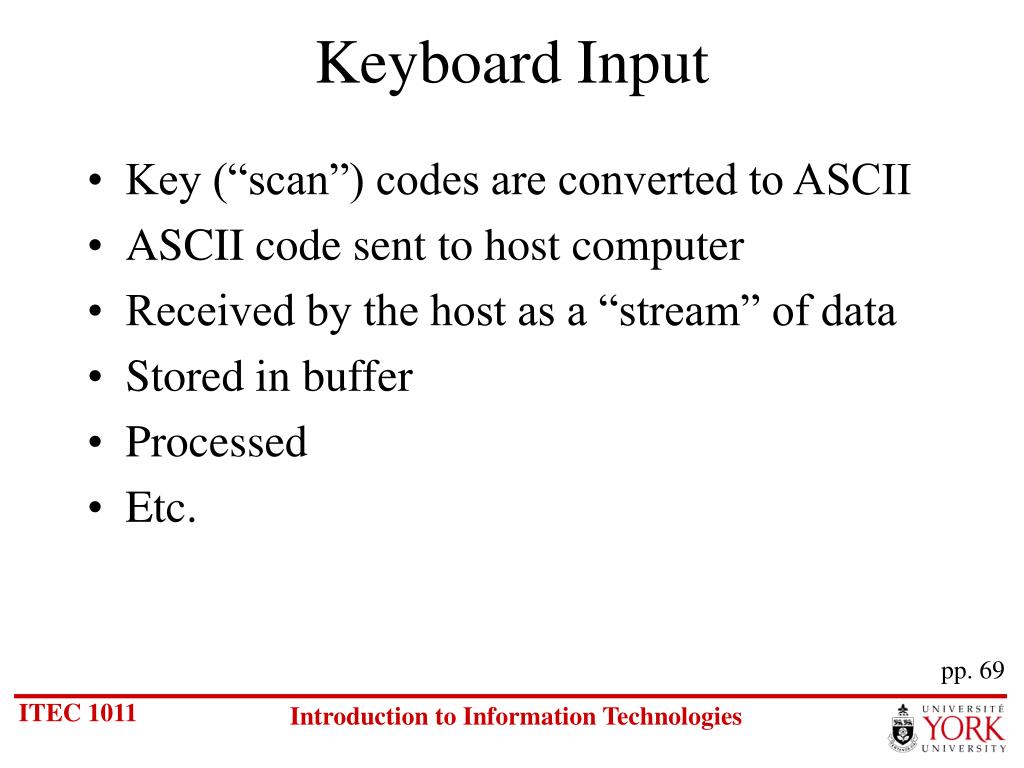 Keyboard Input

• Key (“scan”) codes are converted to ASCII
• ASCII code sent to host computer
• Received by the host as a “stream” of data
• Stored in buffer
• Processed
• Etc.

pp. 69

ITEC 1011

Introduction to Information Technologies

UNIVERSITÉ YORK UNIVERSITY